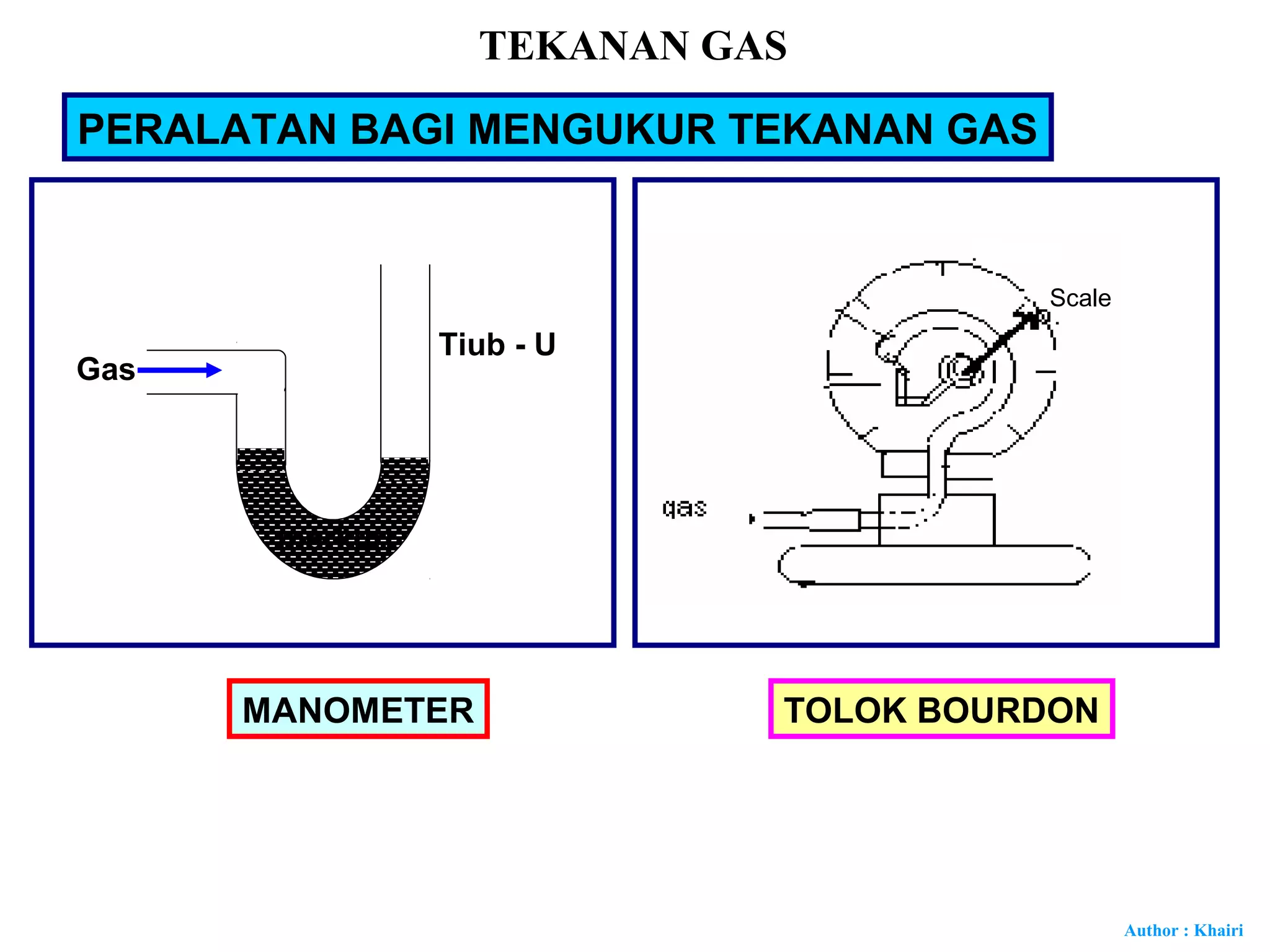 TEKANAN GAS

PERALATAN BAGI MENGUKUR TEKANAN GAS

Gas

Tiub - U

Scale

gas

MANOMETER

TOLOK BOURDON

Author : Khairi